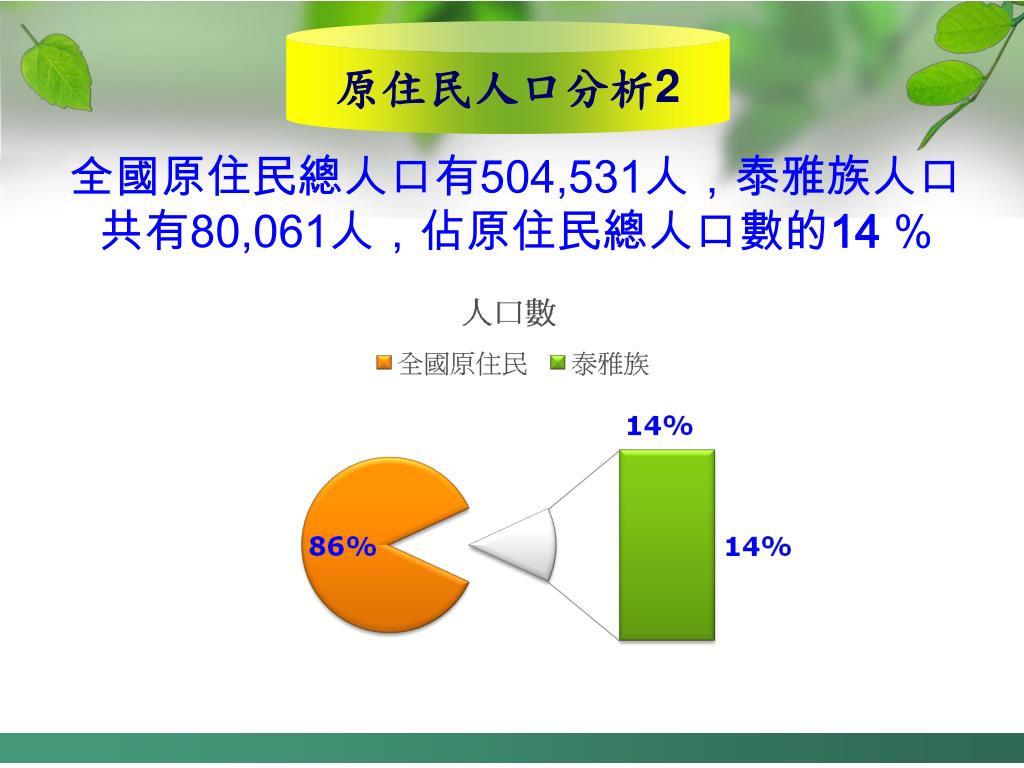 原住民人口分析2

全國原住民總人口有504,531人，泰雅族人口共有80,061人，佔原住民總人口數的14 %

人口數

全國原住民 泰雅族

14%

86%

14%